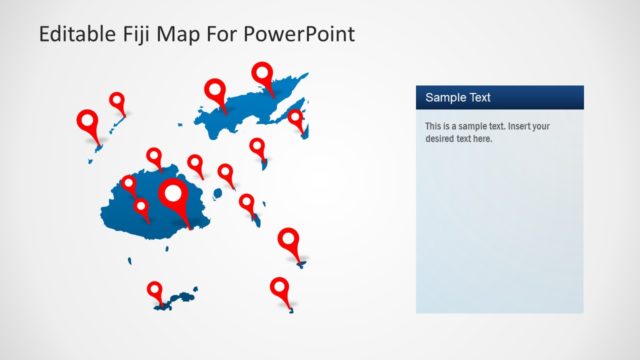 Editable Fiji Map For PowerPoint

Sample Text

This is a sample text. Insert your desired text here.